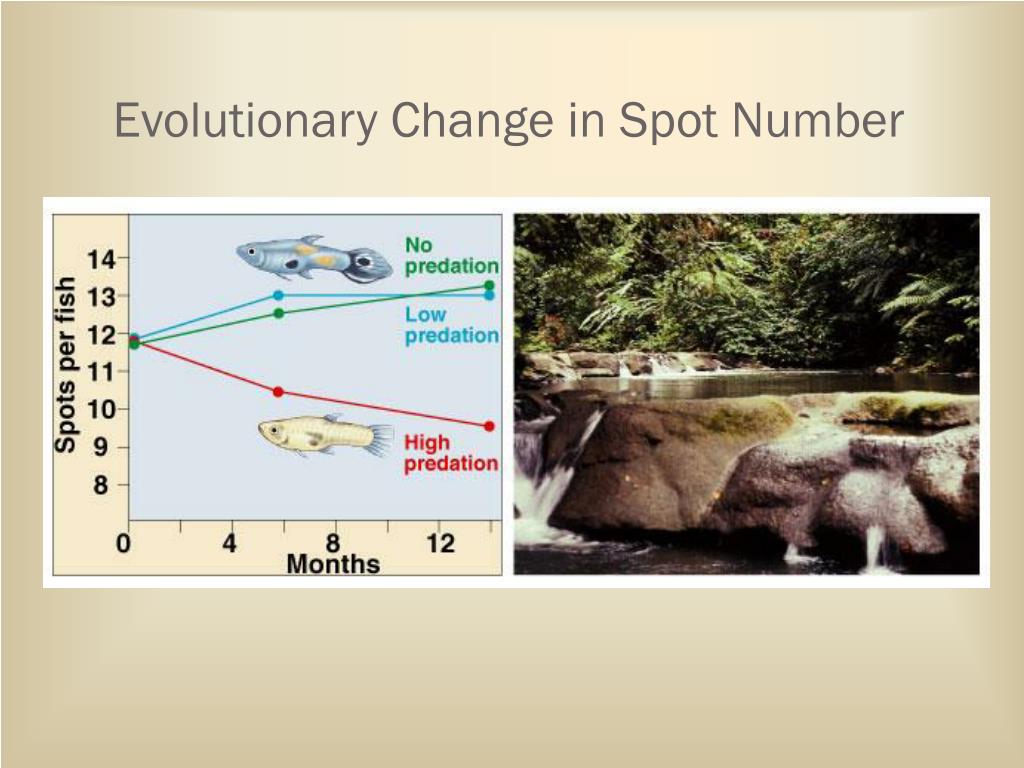 Evolutionary Change in Spot Number

Spots per fish
14
13
12
11
10
9
8

No predation

Low predation

High predation

0
4
8
12
Months